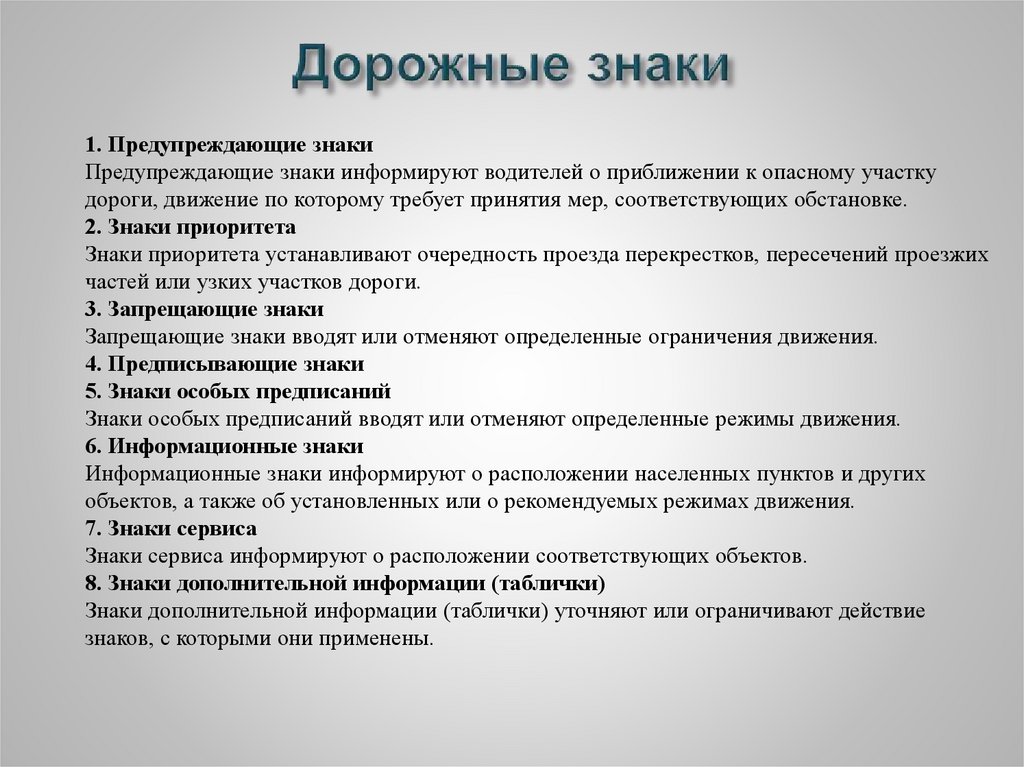 Дорожные знаки

1. Предупреждающие знаки
Предупреждающие знаки информируют водителей о приближении к опасному участку дороги, движение по которому требует принятия мер, соответствующих обстановке.
2. Знаки приоритета
Знаки приоритета устанавливают очередность проезда перекрестков, пересечений проезжих частей или узких участков дороги.
3. Запрещающие знаки
Запрещающие знаки вводят или отменяют определенные ограничения движения.
4. Предписывающие знаки
5. Знаки особых предписаний
Знаки особых предписаний вводят или отменяют определенные режимы движения.
6. Информационные знаки
Информационные знаки информируют о расположении населенных пунктов и других объектов, а также об установленных или о рекомендуемых режимах движения.
7. Знаки сервиса
Знаки сервиса информируют о расположении соответствующих объектов.
8. Знаки дополнительной информации (таблички)
Знаки дополнительной информации (таблички) уточняют или ограничивают действие знаков, с которыми они применены.